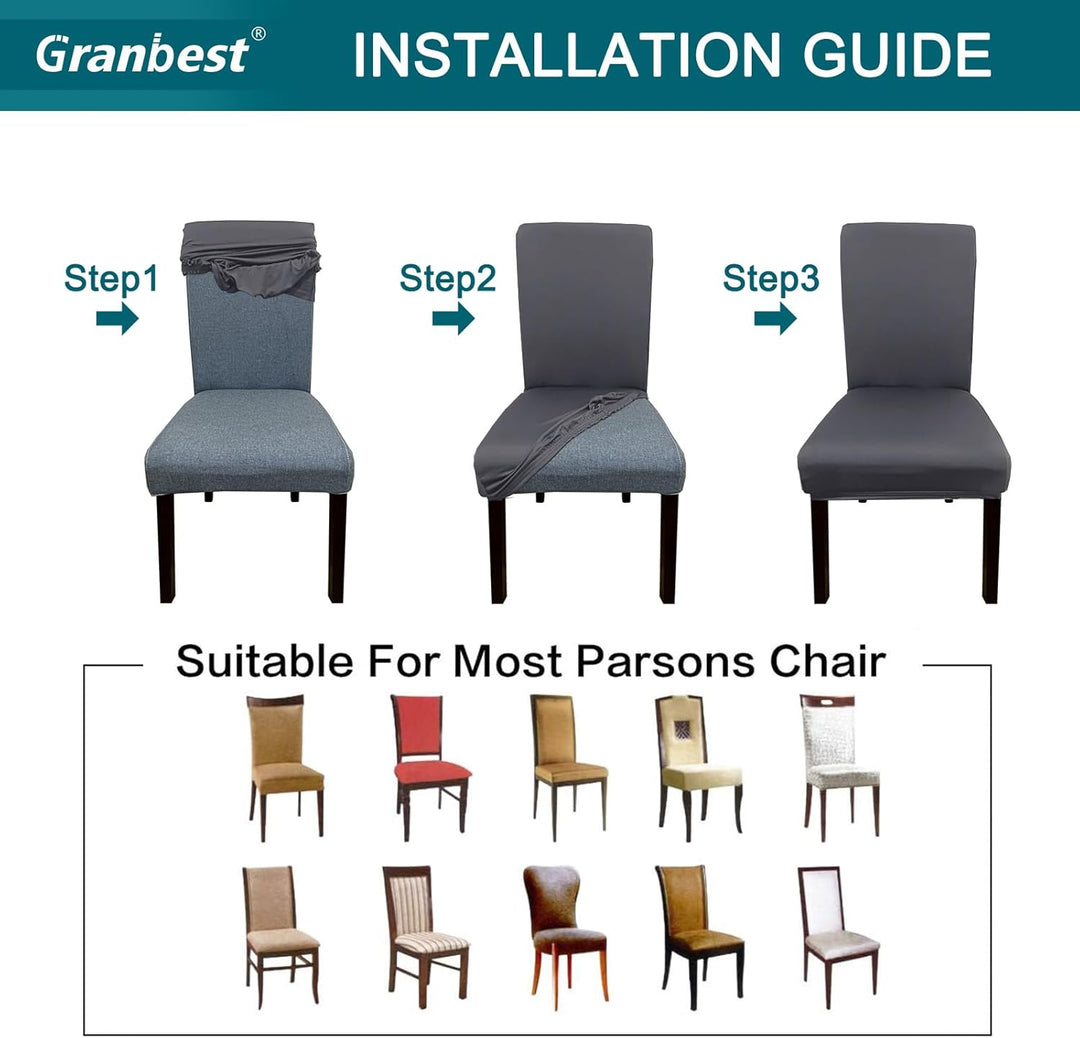 Granbest®

INSTALLATION GUIDE

Step1

Step2

Step3

Suitable For Most Parsons Chair